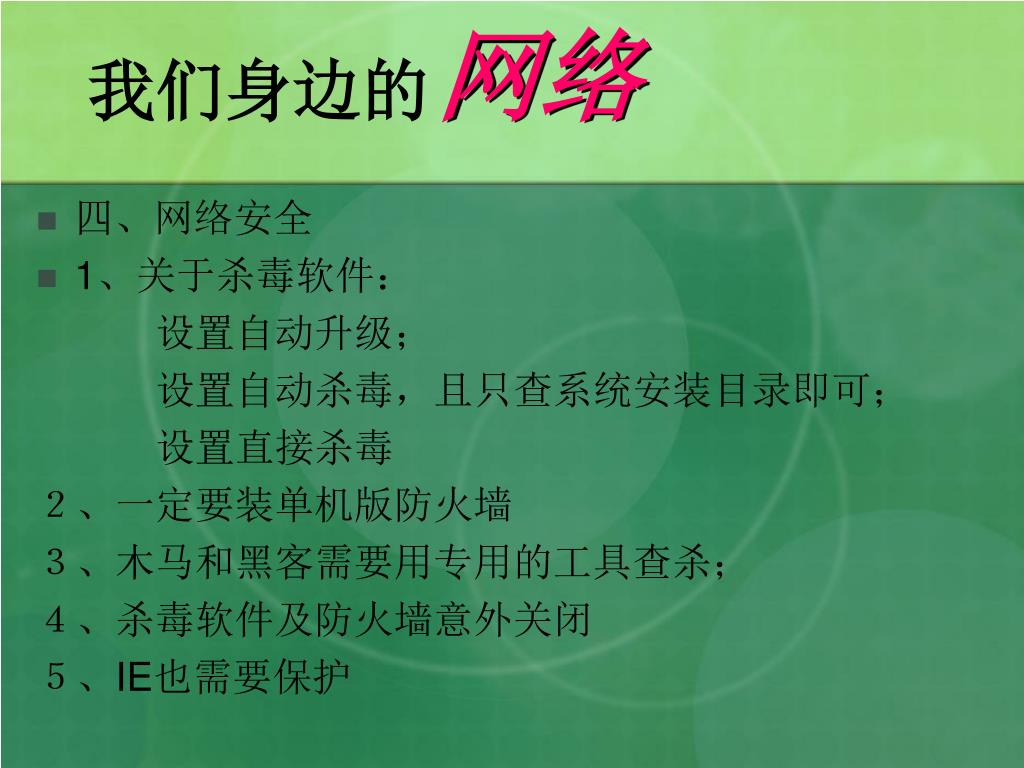 我们身边的网络

四、网络安全

1、关于杀毒软件：

设置自动升级；

设置自动杀毒，且只查系统安装目录即可；

设置直接杀毒

２、一定要装单机版防火墙

３、木马和黑客需要用专用的工具查杀；

４、杀毒软件及防火墙意外关闭

５、IE也需要保护